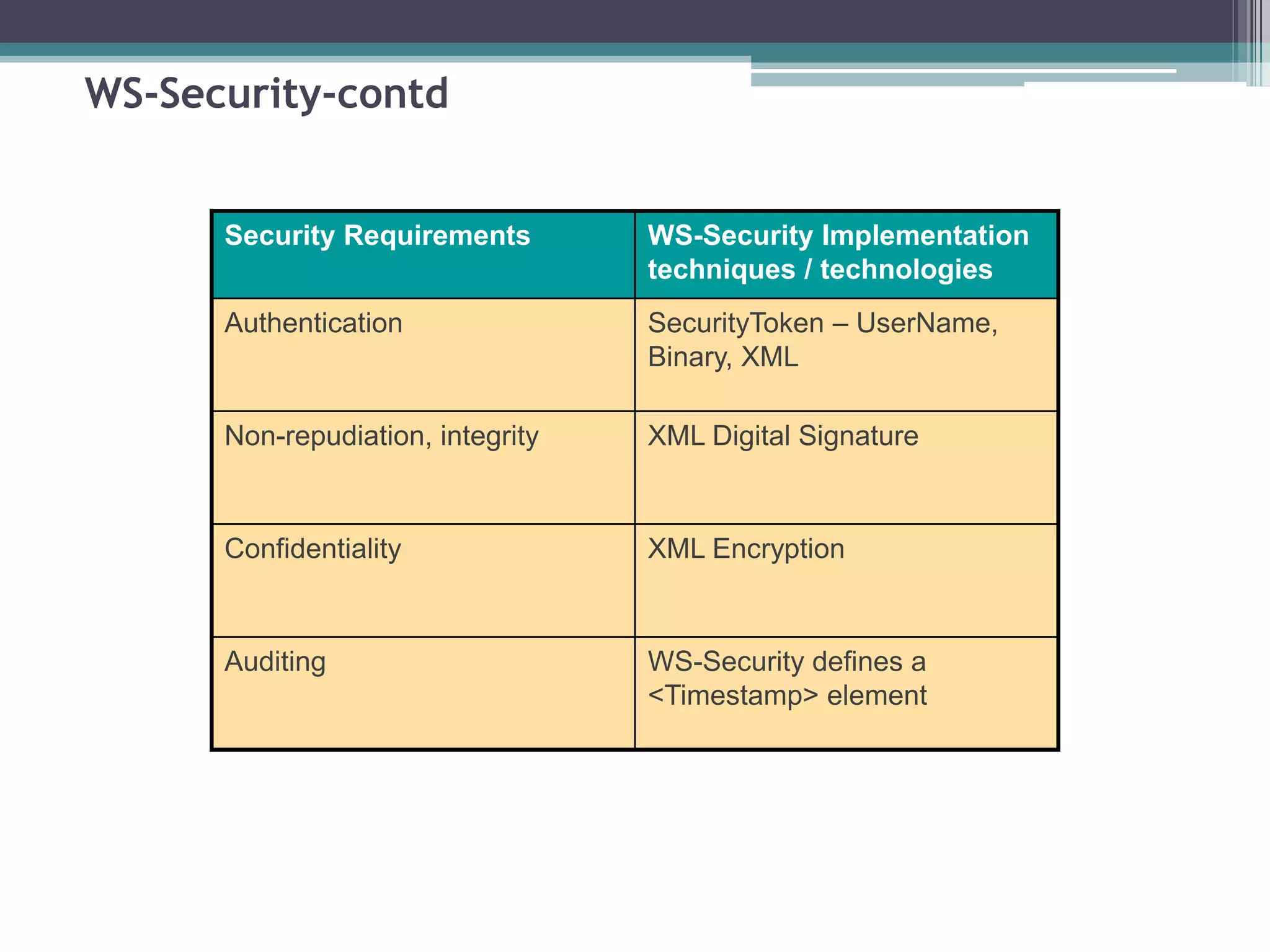 WS-Security-contd

| Security Requirements | WS-Security Implementation techniques / technologies |
|---|---|
| Authentication | SecurityToken – UserName, Binary, XML |
| Non-repudiation, integrity | XML Digital Signature |
| Confidentiality | XML Encryption |
| Auditing | WS-Security defines a <Timestamp> element |